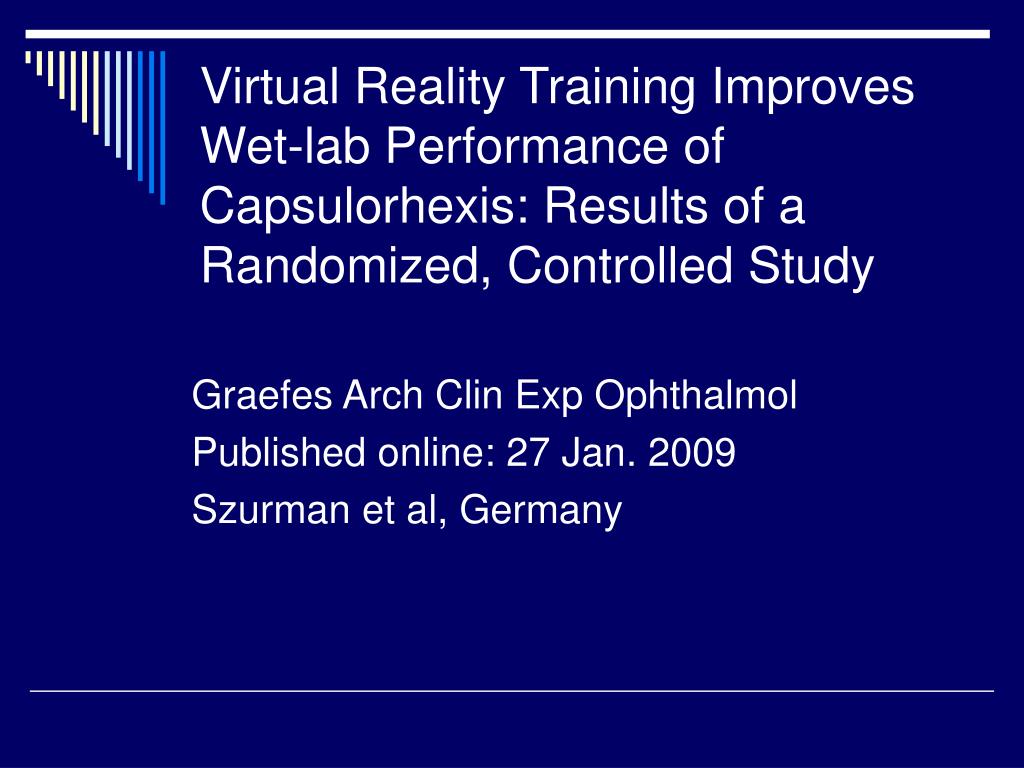 Virtual Reality Training Improves Wet-lab Performance of Capsulorhexis: Results of a Randomized, Controlled Study

Graefes Arch Clin Exp Ophthalmol
Published online: 27 Jan. 2009
Szurman et al, Germany